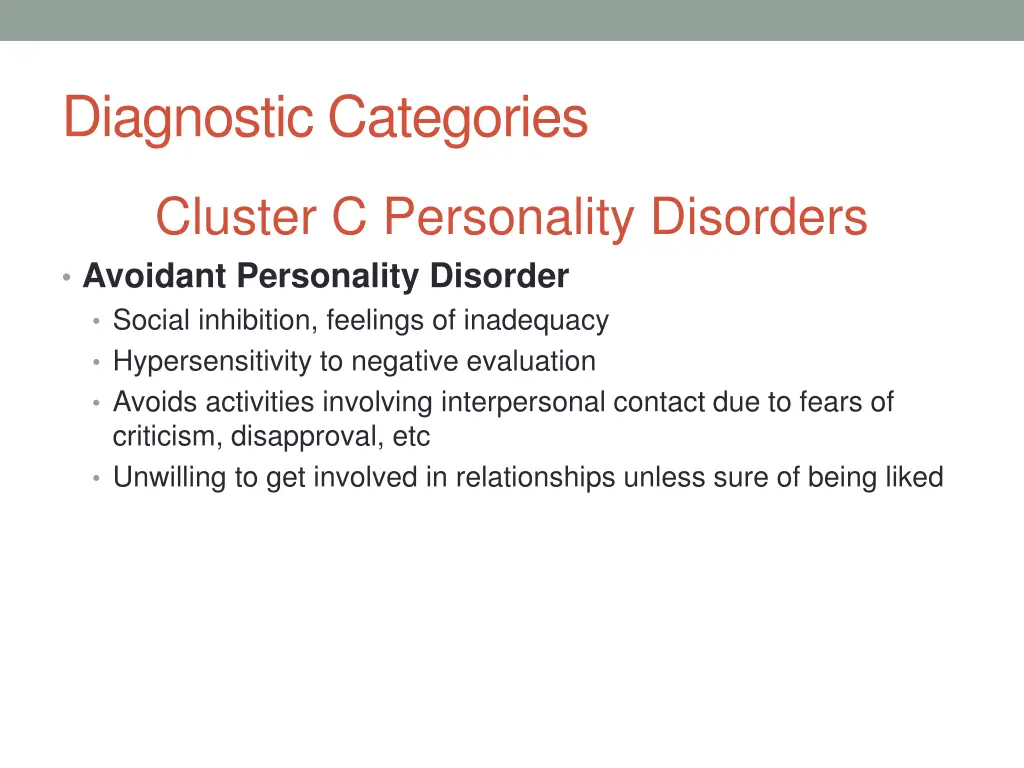 Diagnostic Categories

Cluster C Personality Disorders

• Avoidant Personality Disorder
  • Social inhibition, feelings of inadequacy
  • Hypersensitivity to negative evaluation
  • Avoids activities involving interpersonal contact due to fears of criticism, disapproval, etc
  • Unwilling to get involved in relationships unless sure of being liked